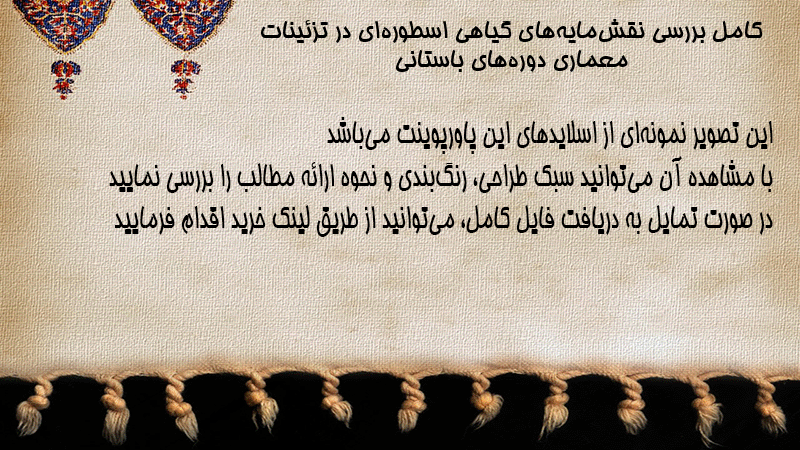 کامل بررسی نقش‌مایه‌های گیاهی اسطوره‌ای در تزئینات معماری دوره‌های باستانی

این تصویر نمونه‌ای از اسلایدهای این پاورپوینت می‌باشد
با مشاهده آن می‌توانید سبک طراحی، رنگ‌بندی و نحوه ارائه مطالب را بررسی نمایید
در صورت تمایل به دریافت فایل کامل، می‌توانید از طریق لینک خرید اقدام فرمایید